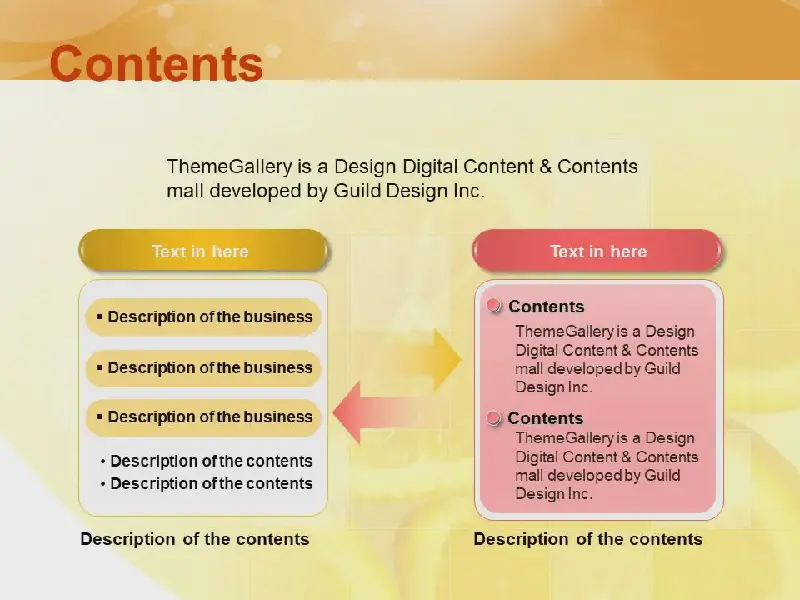 Contents

ThemeGallery is a Design Digital Content & Contents mall developed by Guild Design Inc.

Text in here

▪ Description of the business

▪ Description of the business

▪ Description of the business

• Description of the contents
• Description of the contents

Description of the contents

Text in here

Contents
ThemeGallery is a Design Digital Content & Contents mall developed by Guild Design Inc.

Contents
ThemeGallery is a Design Digital Content & Contents mall developed by Guild Design Inc.

Description of the contents